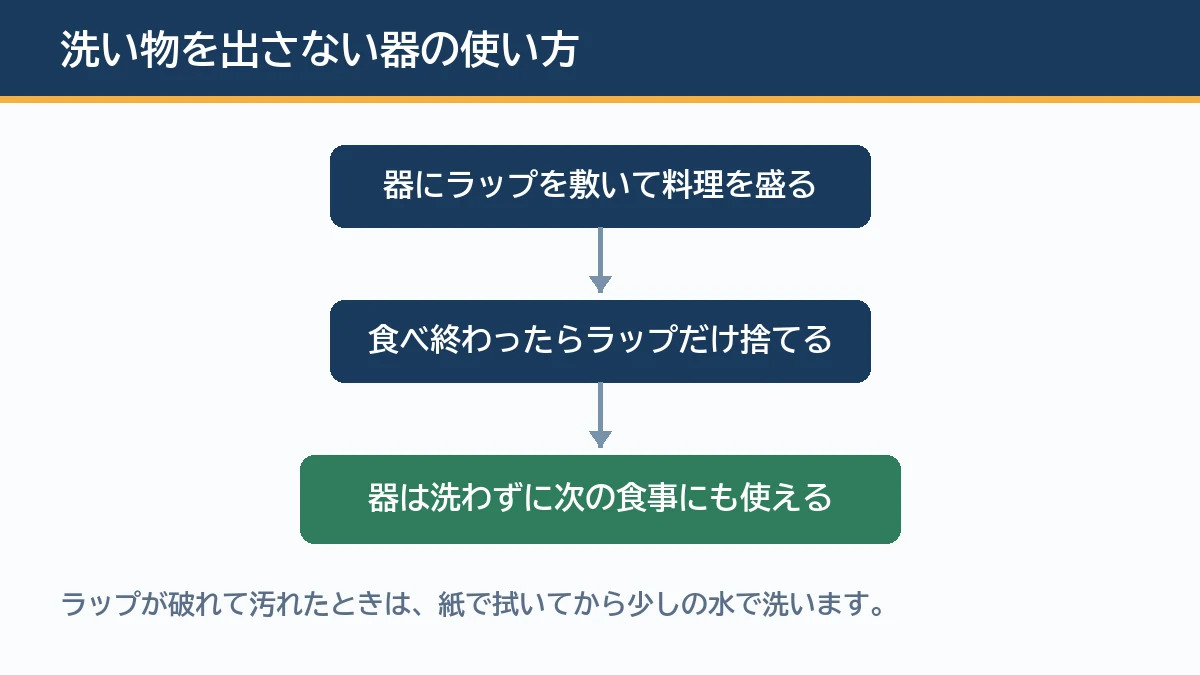 洗い物を出さない器の使い方

器にラップを敷いて料理を盛る

食べ終わったらラップだけ捨てる

器は洗わずに次の食事にも使える

ラップが破れて汚れたときは、紙で拭いてから少しの水で洗います。